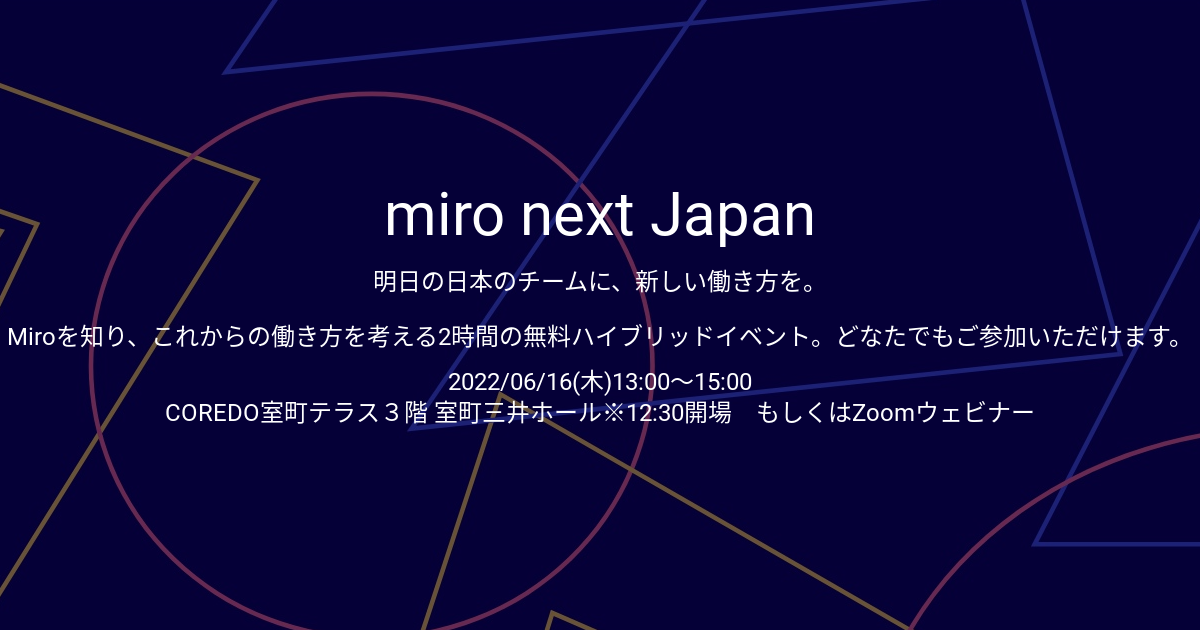 miro next Japan

明日の日本のチームに、新しい働き方を。

Miroを知り、これからの働き方を考える2時間の無料ハイブリッドイベント。どなたでもご参加いただけます。

2022/06/16(木)13:00〜15:00
COREDO室町テラス３階 室町三井ホール※12:30開場　もしくはZoomウェビナー